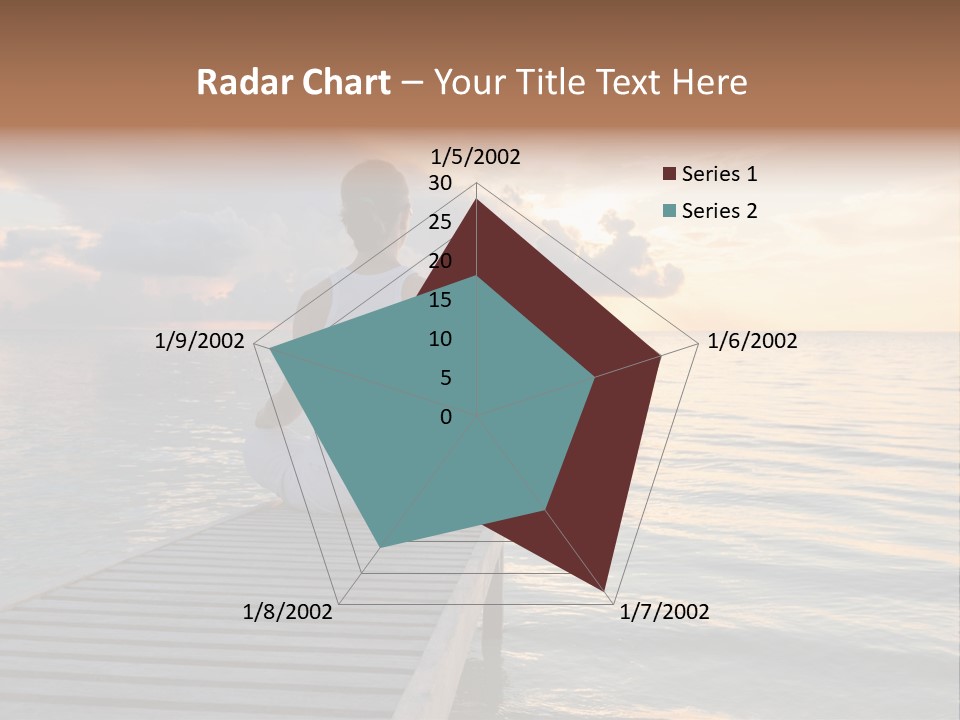 Radar Chart – Your Title Text Here

1/5/2002
30
25
20
15
10
5
0
1/6/2002
1/7/2002
1/8/2002
1/9/2002

Series 1
Series 2